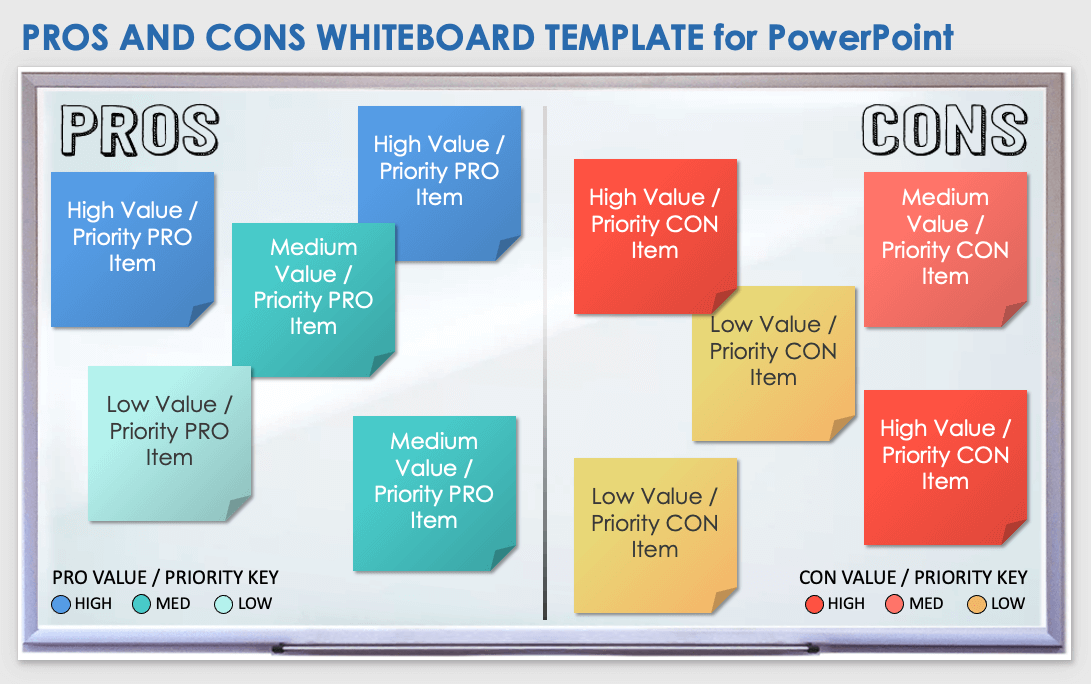 PROS AND CONS WHITEBOARD TEMPLATE for PowerPoint

PROS

High Value / Priority PRO Item

High Value / Priority PRO Item

Medium Value / Priority PRO Item

Low Value / Priority PRO Item

Medium Value / Priority PRO Item

PRO VALUE / PRIORITY KEY
HIGH MED LOW

CONS

High Value / Priority CON Item

Medium Value / Priority CON Item

Low Value / Priority CON Item

High Value / Priority CON Item

Low Value / Priority CON Item

CON VALUE / PRIORITY KEY
HIGH MED LOW